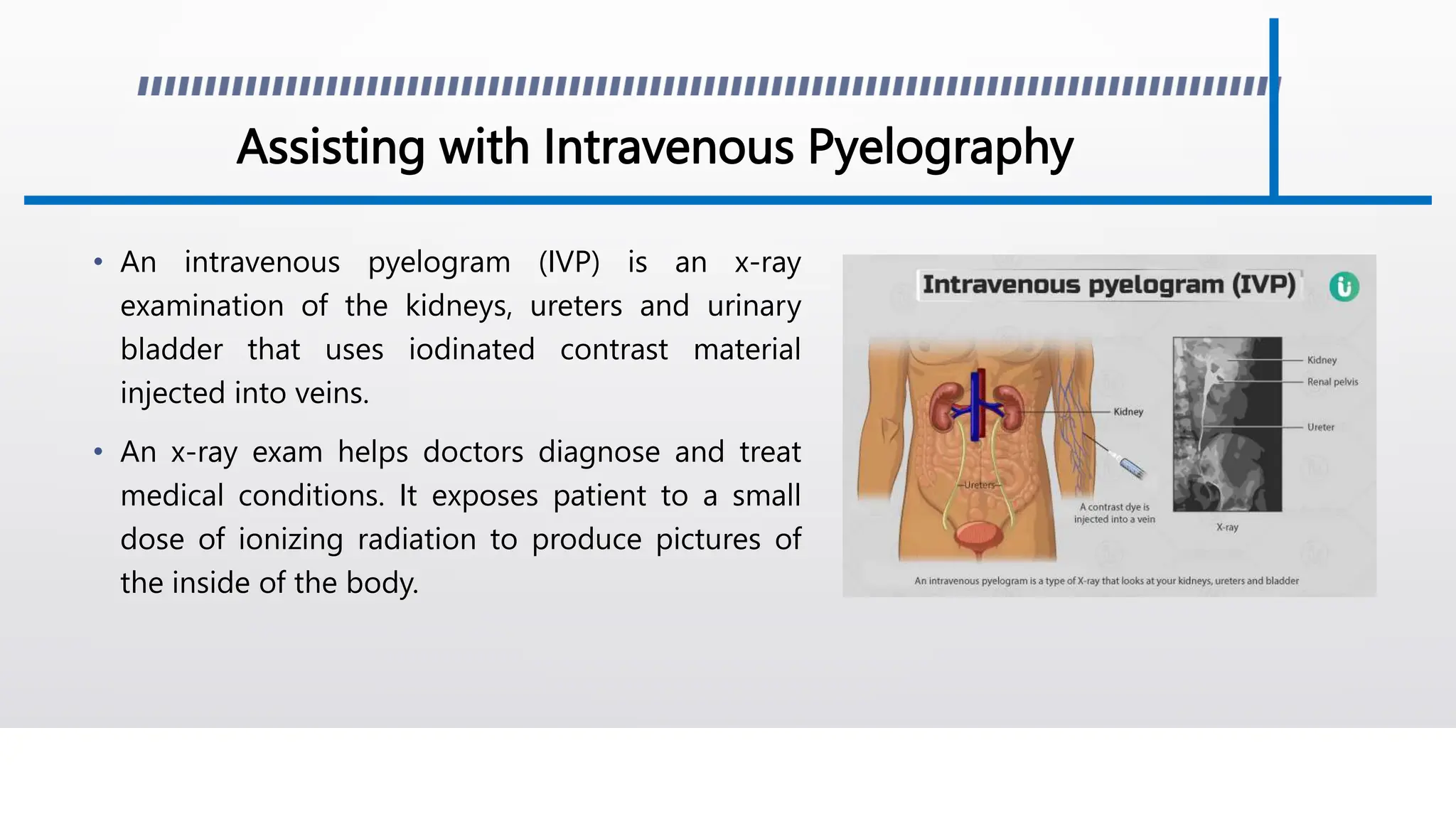 Assisting with Intravenous Pyelography

• An intravenous pyelogram (IVP) is an x-ray examination of the kidneys, ureters and urinary bladder that uses iodinated contrast material injected into veins.

• An x-ray exam helps doctors diagnose and treat medical conditions. It exposes patient to a small dose of ionizing radiation to produce pictures of the inside of the body.

Intravenous pyelogram (IVP)

Kidney
Ureters
A contrast dye is injected into a vein
Kidney
Renal pelvis
Ureter
X-ray

An intravenous pyelogram is a type of X-ray that looks at your kidneys, ureters and bladder